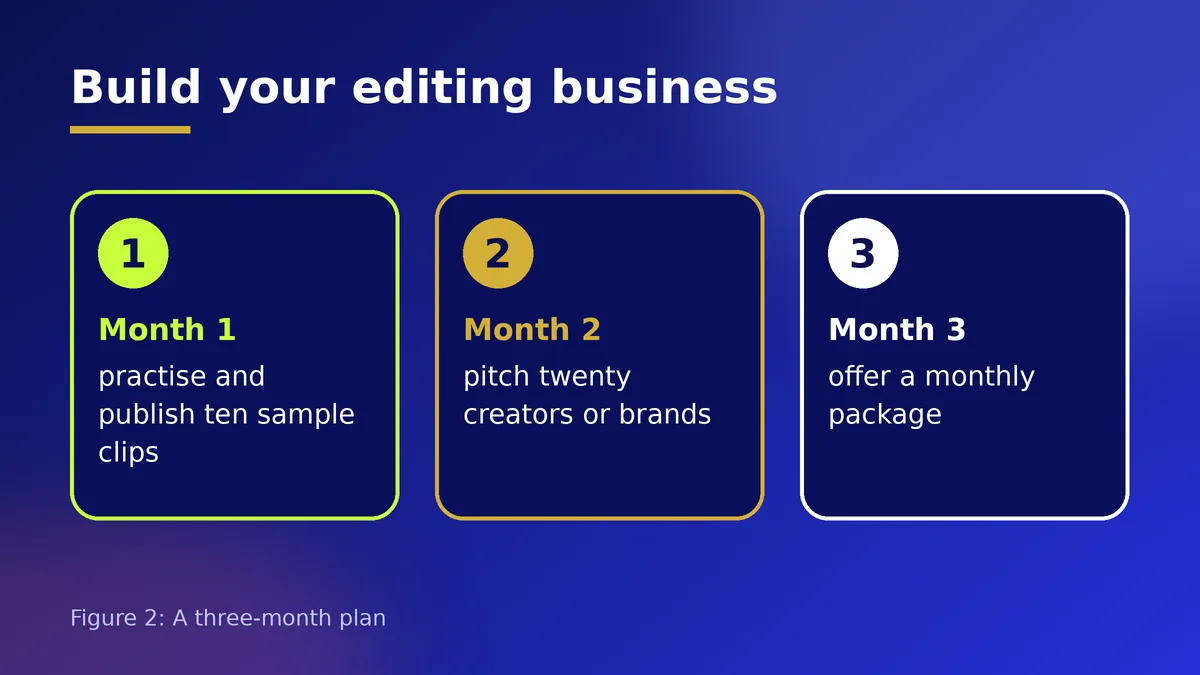 Build your editing business

1

Month 1

practise and publish ten sample clips

2

Month 2

pitch twenty creators or brands

3

Month 3

offer a monthly package

Figure 2: A three-month plan